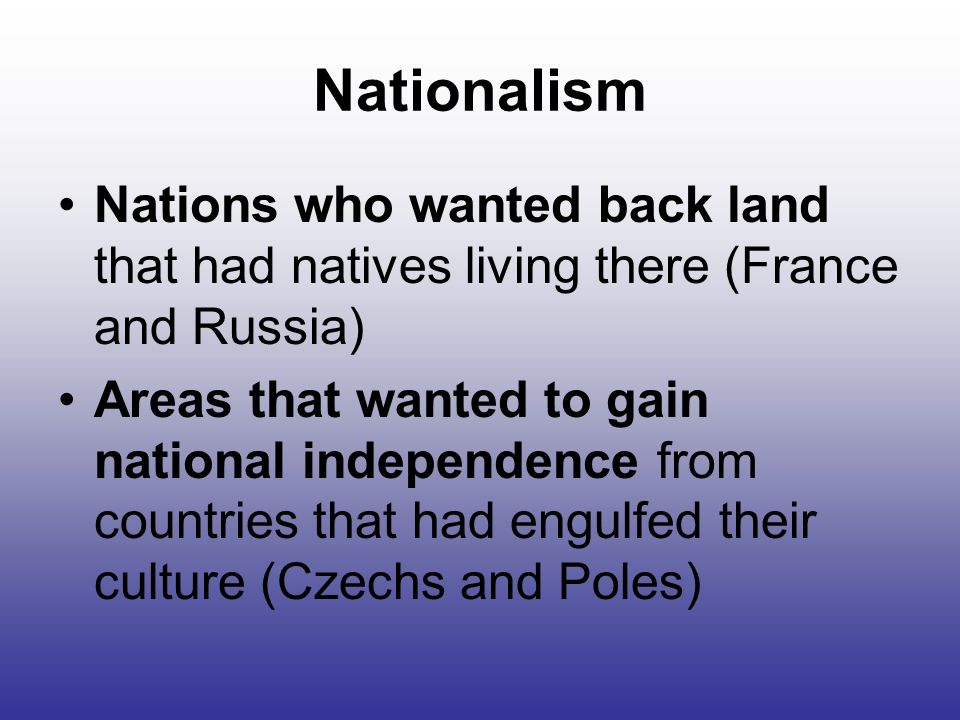 Nationalism

• Nations who wanted back land that had natives living there (France and Russia)

• Areas that wanted to gain national independence from countries that had engulfed their culture (Czechs and Poles)